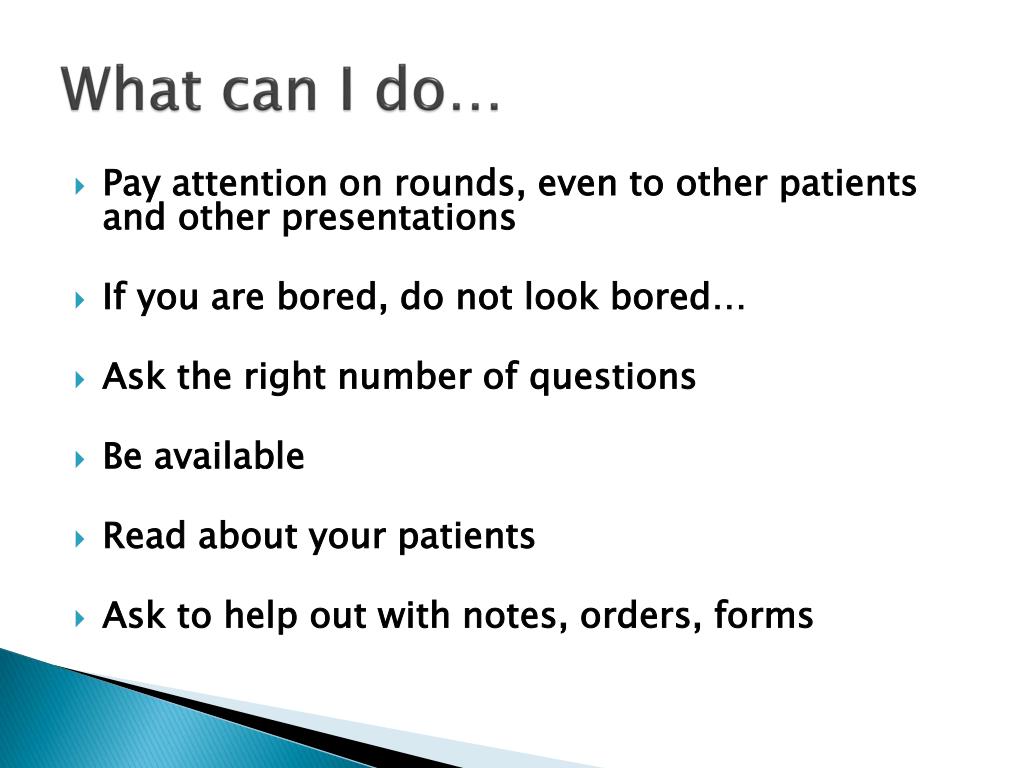 What can I do…

Pay attention on rounds, even to other patients and other presentations

If you are bored, do not look bored…

Ask the right number of questions

Be available

Read about your patients

Ask to help out with notes, orders, forms